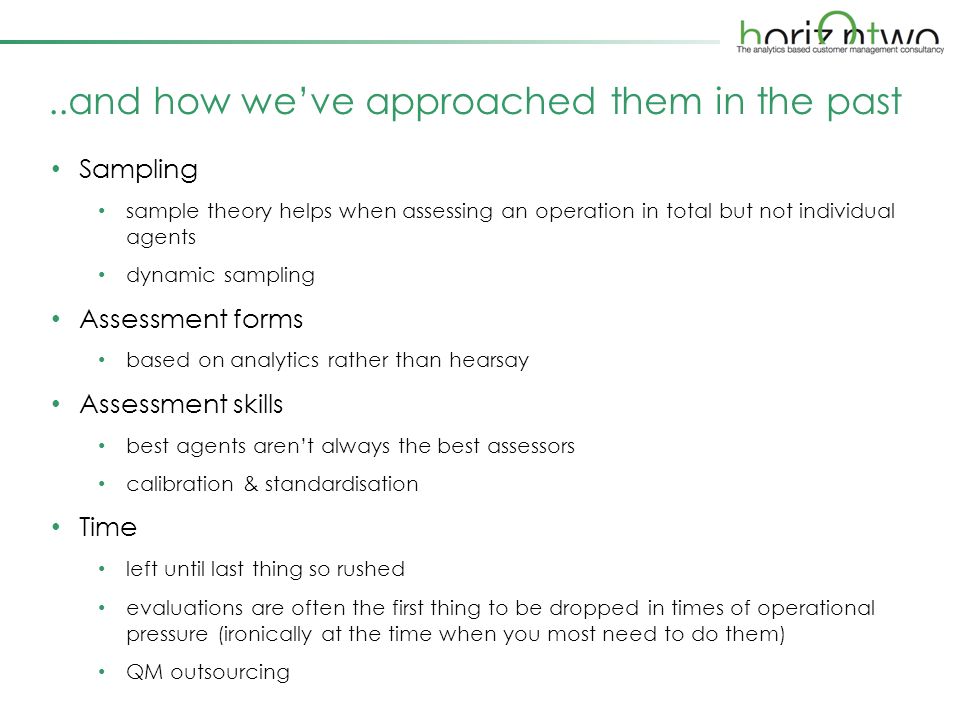 horizontwo
The analytics based customer management consultancy

..and how we've approached them in the past

• Sampling
• sample theory helps when assessing an operation in total but not individual agents
• dynamic sampling
• Assessment forms
• based on analytics rather than hearsay
• Assessment skills
• best agents aren't always the best assessors
• calibration & standardisation
• Time
• left until last thing so rushed
• evaluations are often the first thing to be dropped in times of operational pressure (ironically at the time when you most need to do them)
• QM outsourcing